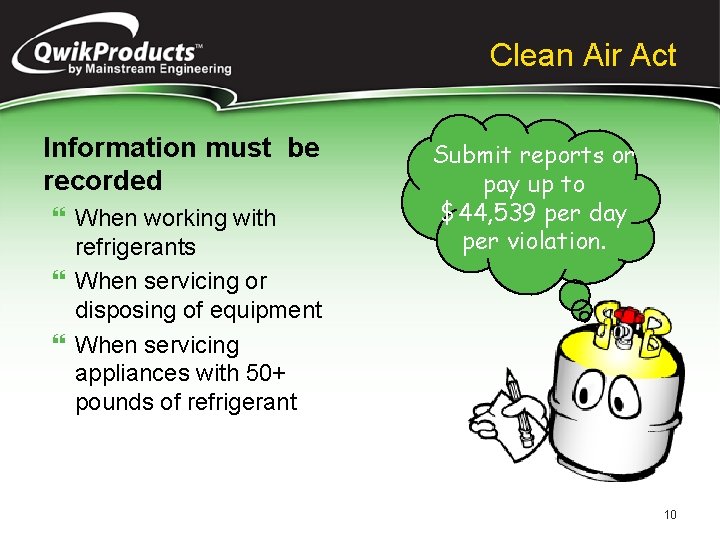 QwikProducts™
by Mainstream Engineering

Clean Air Act

Information must be recorded

❝ When working with refrigerants

❝ When servicing or disposing of equipment

❝ When servicing appliances with 50+ pounds of refrigerant

Submit reports or pay up to $44,539 per day per violation.

10